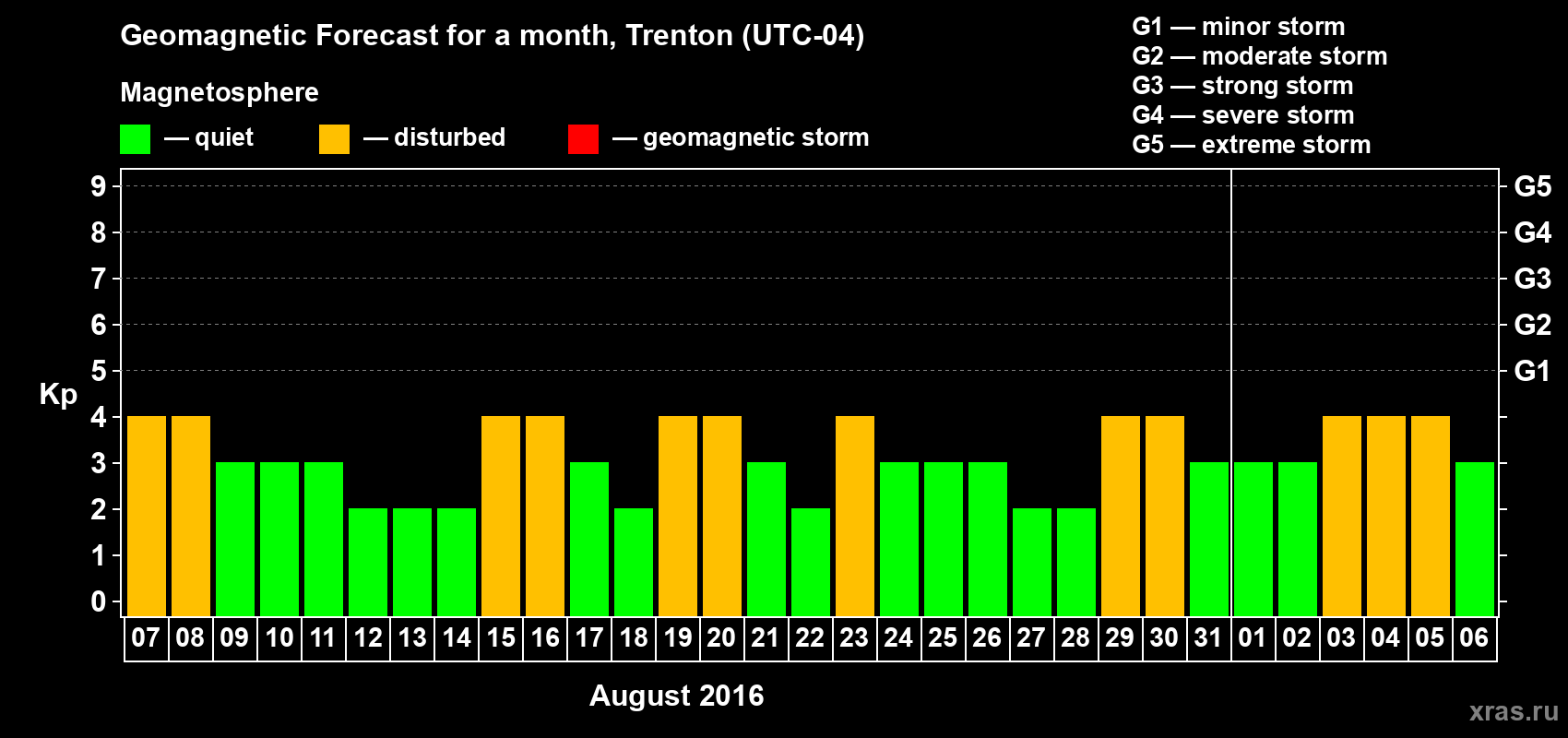 Geomagnetic Forecast for a month, Trenton (UTC-04)

Magnetosphere

— quiet — disturbed — geomagnetic storm

G1 — minor storm
G2 — moderate storm
G3 — strong storm
G4 — severe storm
G5 — extreme storm

Kp

9
8
7
6
5
4
3
2
1
0

G5
G4
G3
G2
G1

07 08 09 10 11 12 13 14 15 16 17 18 19 20 21 22 23 24 25 26 27 28 29 30 31 01 02 03 04 05 06

August 2016

xras.ru